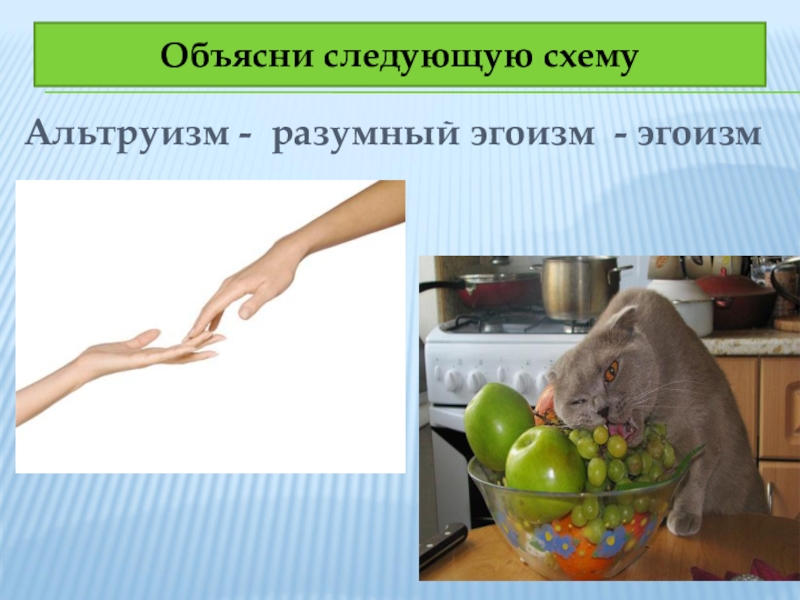 Объясни следующую схему

Альтруизм - разумный эгоизм - эгоизм